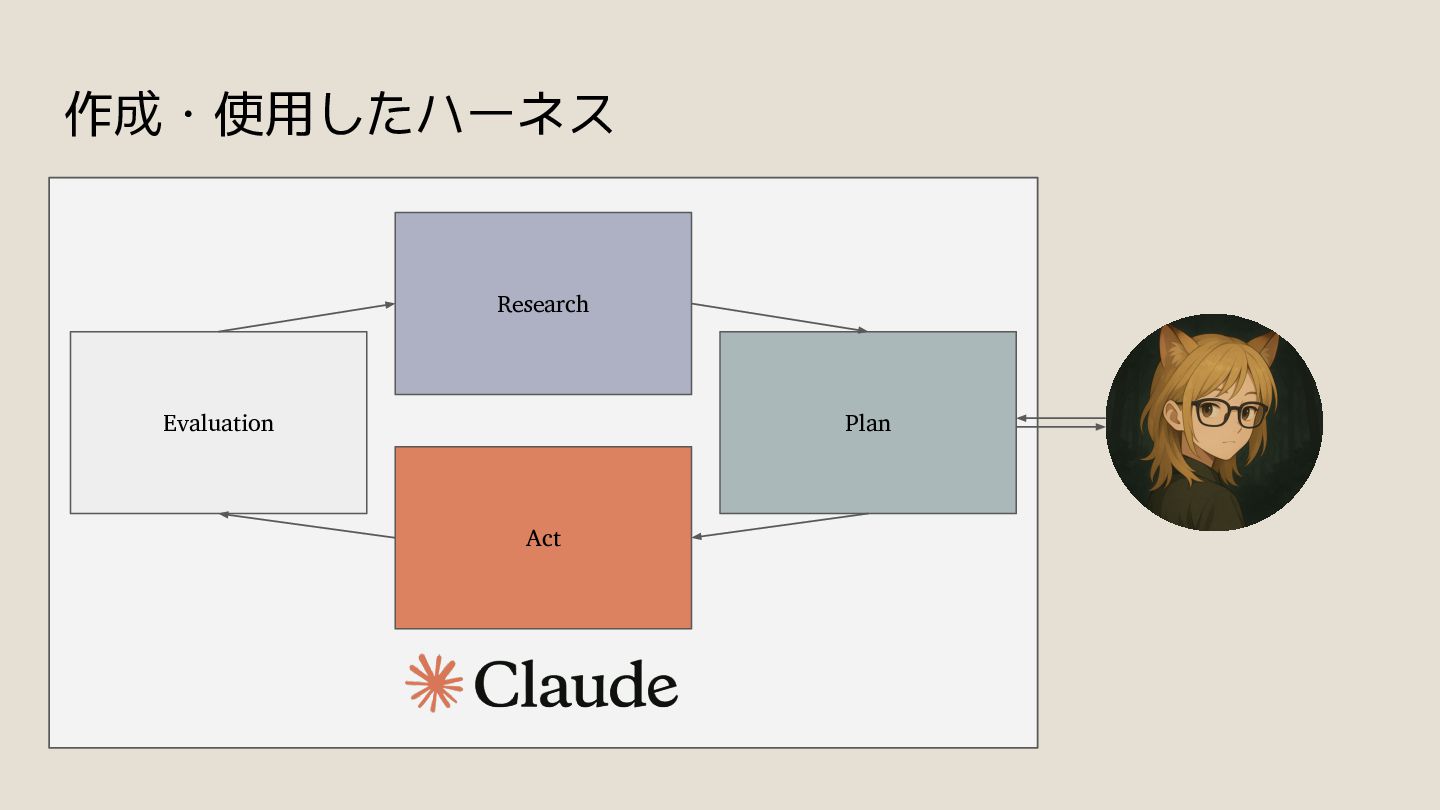 作成・使用したハーネス

Research

Evaluation

Plan

Act

Claude